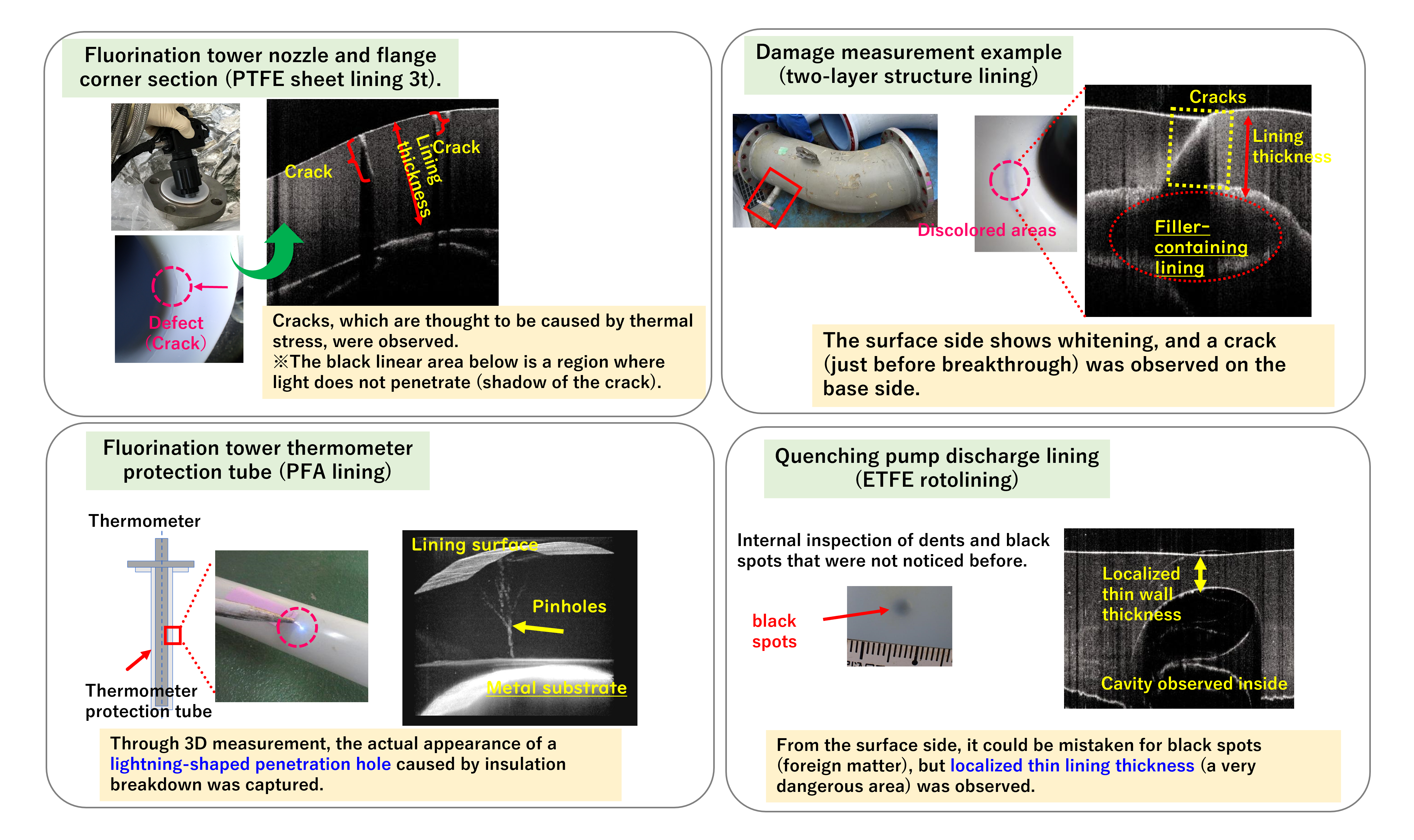 Fluorination tower nozzle and flange corner section (PTFE sheet lining 3t).

Crack

Lining thickness

Crack

Defect (Crack)

Cracks, which are thought to be caused by thermal stress, were observed.
※The black linear area below is a region where light does not penetrate (shadow of the crack).

Damage measurement example (two-layer structure lining)

Discolored areas

Cracks

Lining thickness

Filler-containing lining

The surface side shows whitening, and a crack (just before breakthrough) was observed on the base side.

Fluorination tower thermometer protection tube (PFA lining)

Thermometer

Thermometer protection tube

Lining surface

Pinholes

Metal substrate

Through 3D measurement, the actual appearance of a lightning-shaped penetration hole caused by insulation breakdown was captured.

Quenching pump discharge lining (ETFE rotolining)

Internal inspection of dents and black spots that were not noticed before.

black spots

Localized thin wall thickness

Cavity observed inside

From the surface side, it could be mistaken for black spots (foreign matter), but localized thin lining thickness (a very dangerous area) was observed.